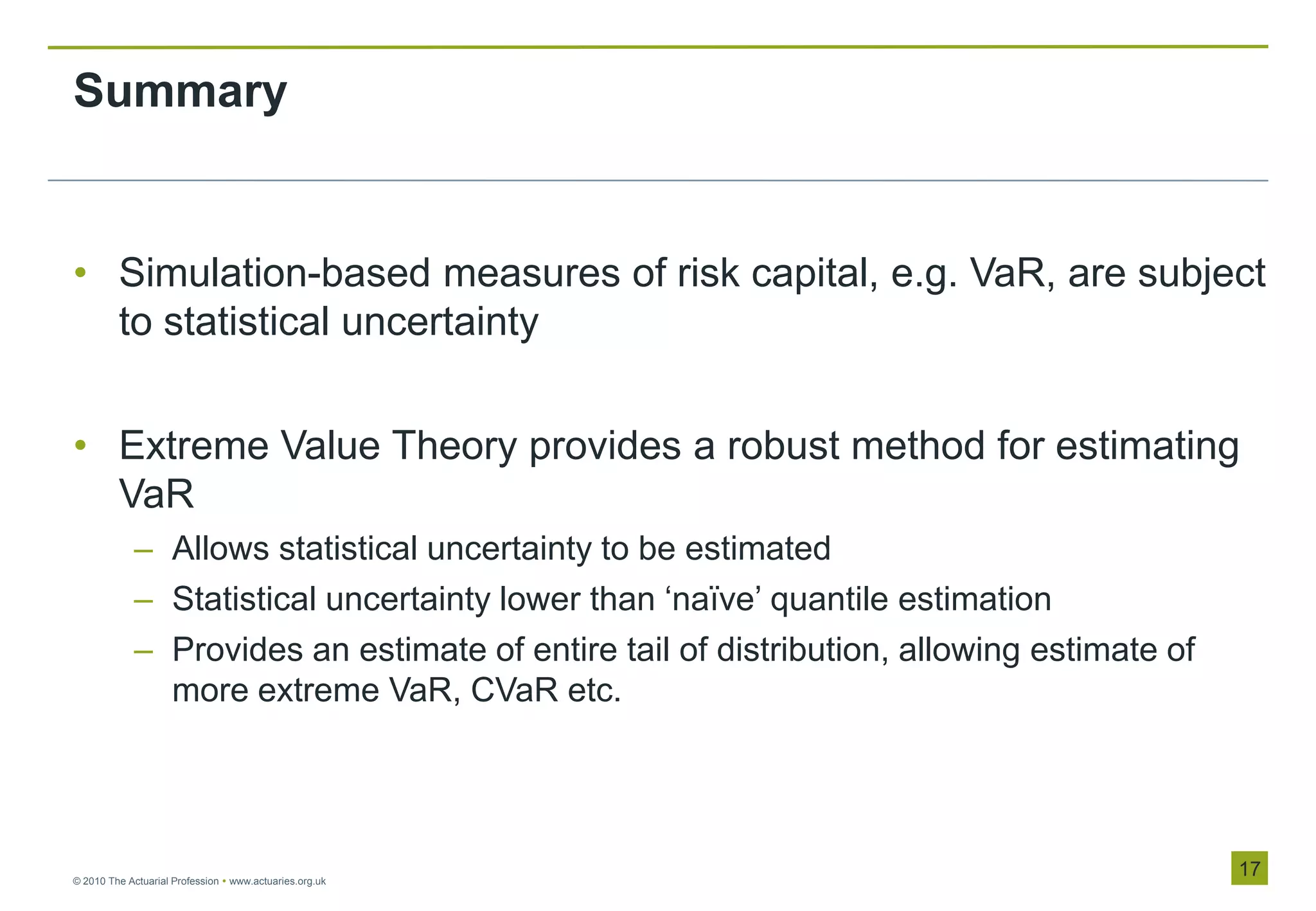 Summary

• Simulation-based measures of risk capital, e.g. VaR, are subject to statistical uncertainty

• Extreme Value Theory provides a robust method for estimating VaR
– Allows statistical uncertainty to be estimated
– Statistical uncertainty lower than ‘naïve’ quantile estimation
– Provides an estimate of entire tail of distribution, allowing estimate of more extreme VaR, CVaR etc.

© 2010 The Actuarial Profession • www.actuaries.org.uk

17